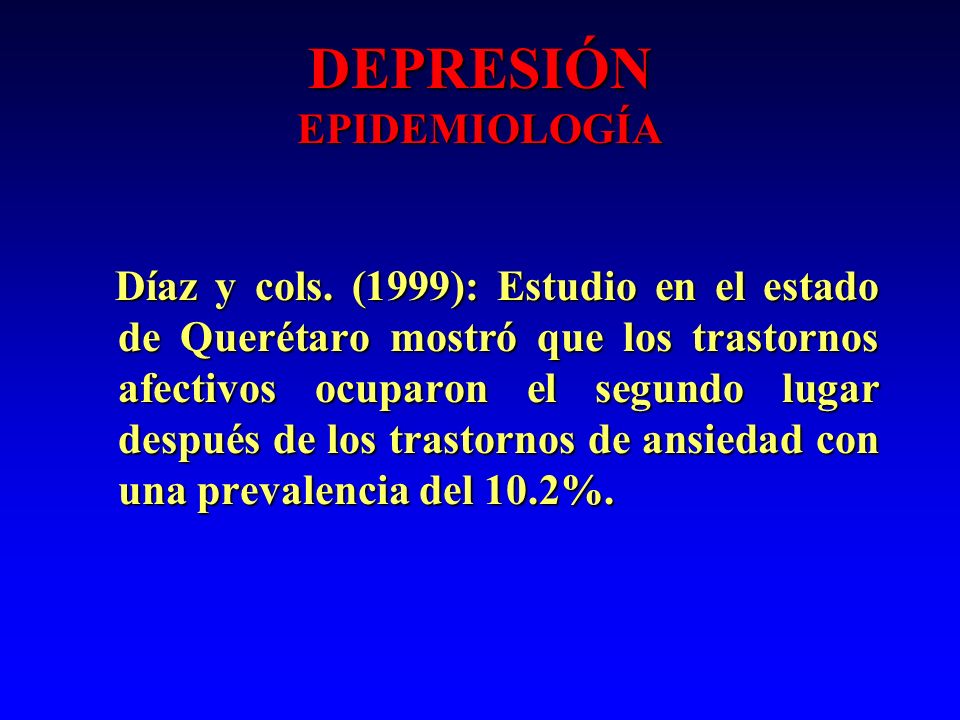 DEPRESIÓN
EPIDEMIOLOGÍA

Díaz y cols. (1999): Estudio en el estado de Querétaro mostró que los trastornos afectivos ocuparon el segundo lugar después de los trastornos de ansiedad con una prevalencia del 10.2%.